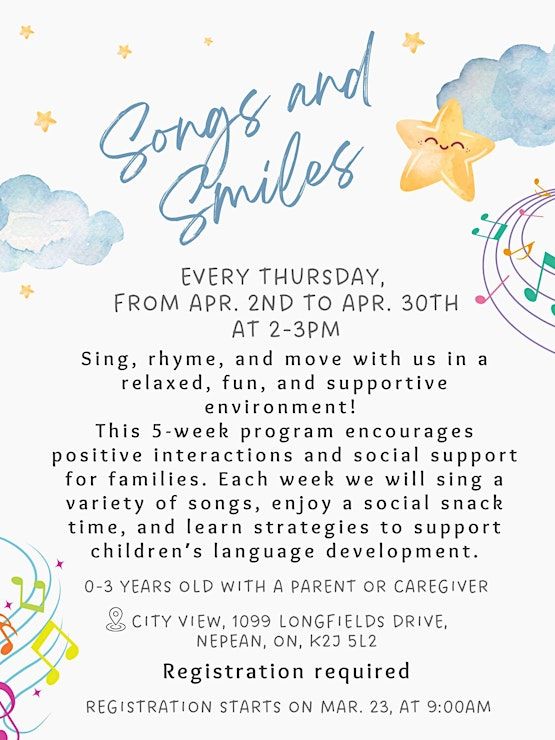 Songs and Smiles

EVERY THURSDAY, FROM APR. 2ND TO APR. 30TH AT 2-3PM

Sing, rhyme, and move with us in a relaxed, fun, and supportive environment!
This 5-week program encourages positive interactions and social support for families. Each week we will sing a variety of songs, enjoy a social snack time, and learn strategies to support children's language development.

0-3 YEARS OLD WITH A PARENT OR CAREGIVER

CITY VIEW, 1099 LONGFIELDS DRIVE, NEPEAN, ON, K2J 5L2

Registration required

REGISTRATION STARTS ON MAR. 23, AT 9:00AM